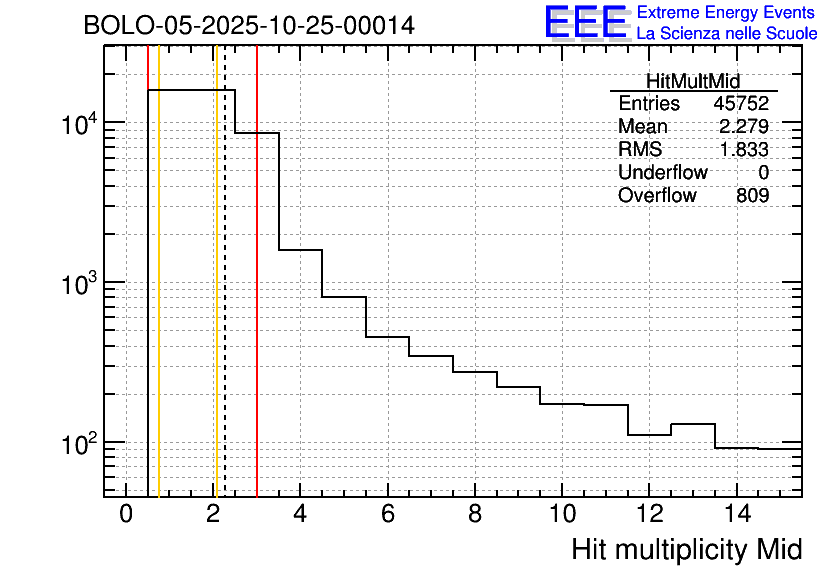 BOLO-05-2025-10-25-00014

EEE Extreme Energy Events
La Scienza nelle Scuole

| HitMultMid | |
|---|---|
| Entries | 45752 |
| Mean | 2.279 |
| RMS | 1.833 |
| Underflow | 0 |
| Overflow | 809 |

$10^4$
$10^3$
$10^2$

0 2 4 6 8 10 12 14

Hit multiplicity Mid